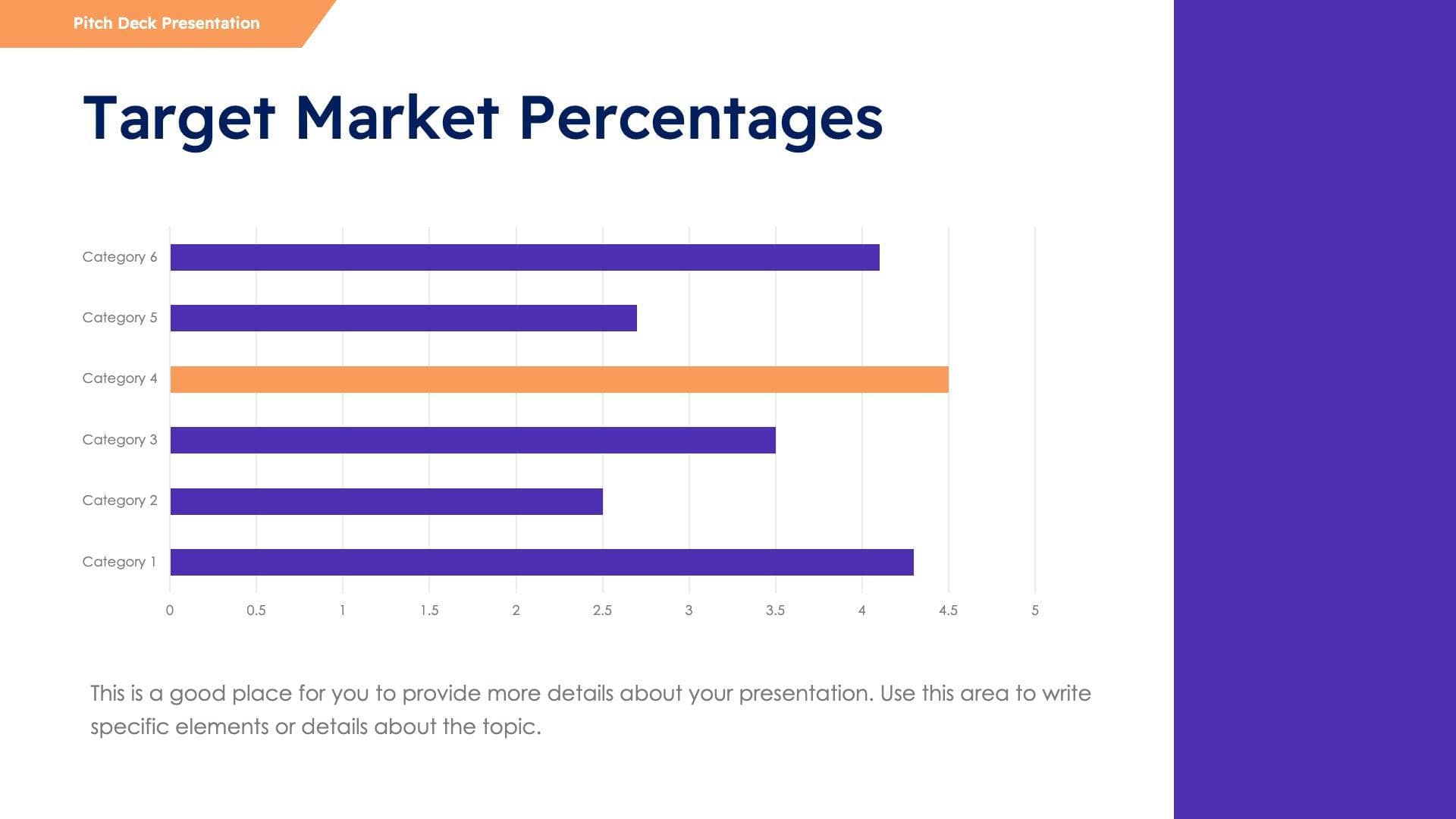 Pitch Deck Presentation

Target Market Percentages

Category 6
Category 5
Category 4
Category 3
Category 2
Category 1

0 0.5 1 1.5 2 2.5 3 3.5 4 4.5 5

This is a good place for you to provide more details about your presentation. Use this area to write specific elements or details about the topic.